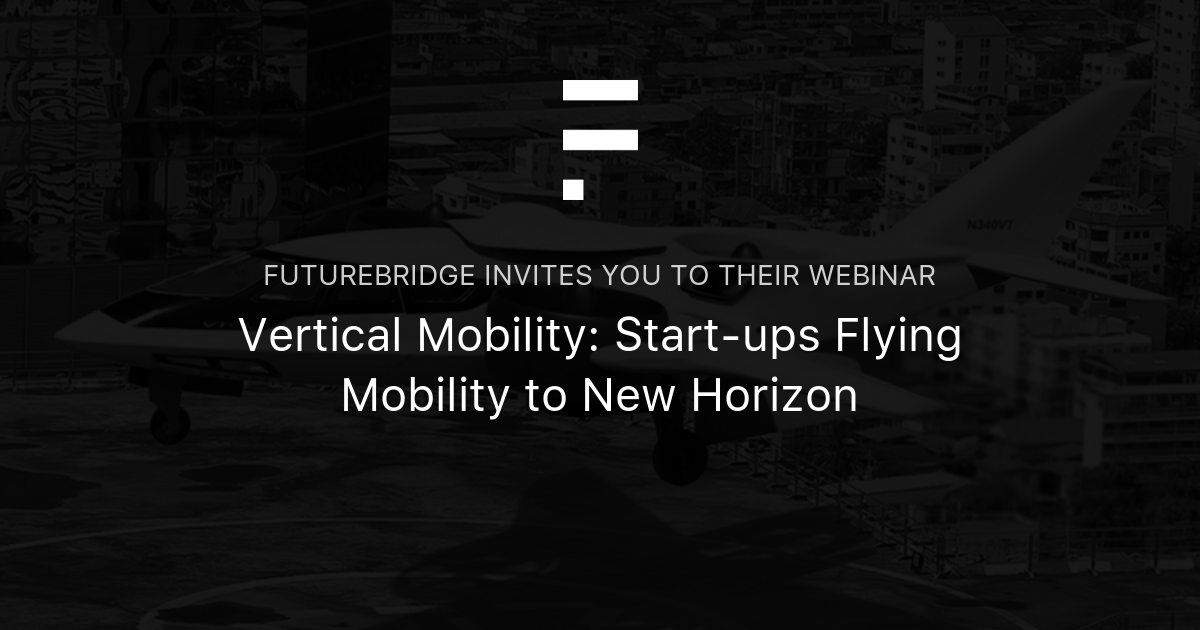 FUTUREBRIDGE INVITES YOU TO THEIR WEBINAR

Vertical Mobility: Start-ups Flying Mobility to New Horizon